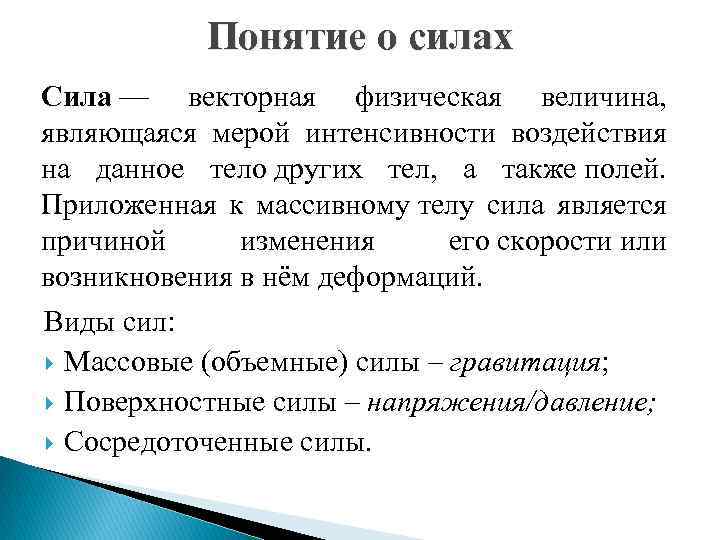 Понятие о силах

Сила — векторная физическая величина, являющаяся мерой интенсивности воздействия на данное тело других тел, а также полей. Приложенная к массивному телу сила является причиной изменения его скорости или возникновения в нём деформаций.

Виды сил:

Массовые (объемные) силы – гравитация;

Поверхностные силы – напряжения/давление;

Сосредоточенные силы.